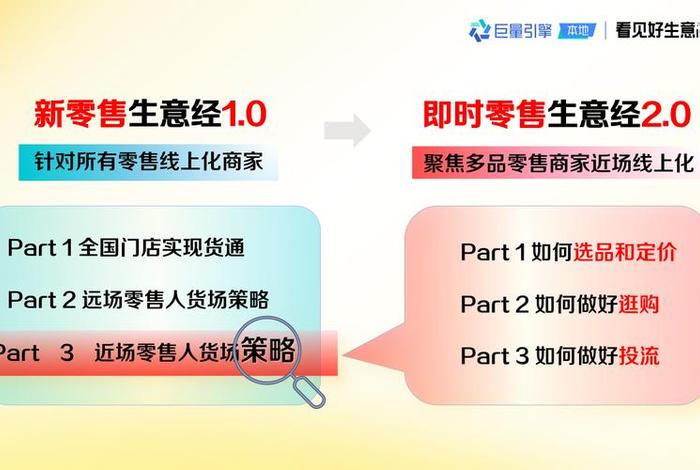 巨量引擎 本地 | 看见好生意

新零售生意经1.0

针对所有零售线上化商家

Part 1 全国门店实现货通

Part 2 远场零售人货场策略

Part 3 近场零售人货场策略

即时零售生意经2.0

聚焦多品零售商家近场线上化

Part 1 如何选品和定价

Part 2 如何做好逛购

Part 3 如何做好投流